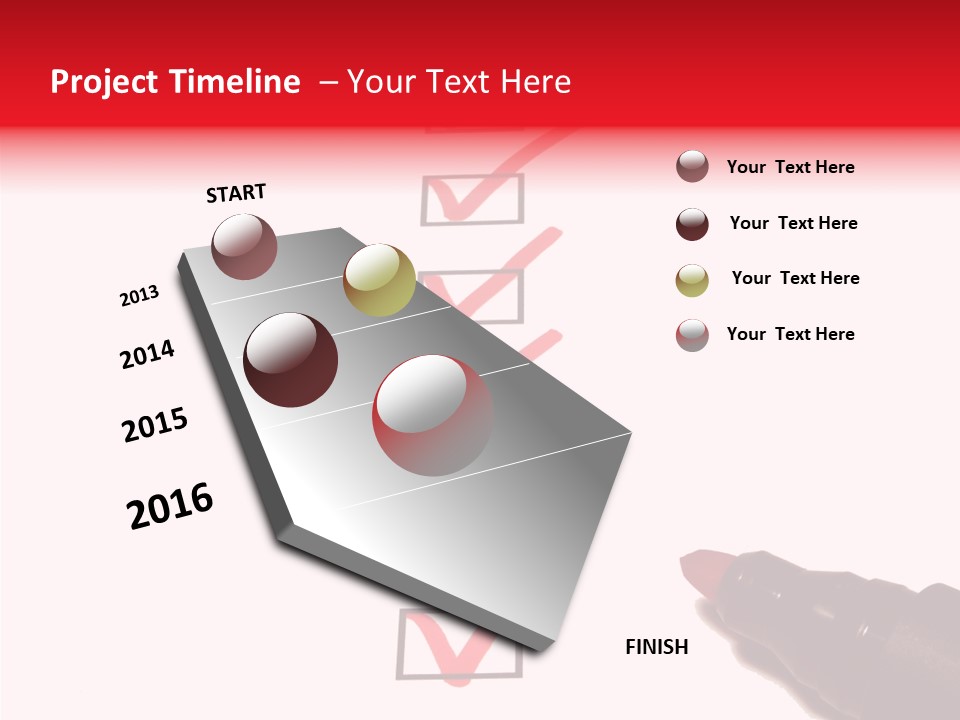 Project Timeline – Your Text Here

START

2013

2014

2015

2016

FINISH

Your Text Here

Your Text Here

Your Text Here

Your Text Here